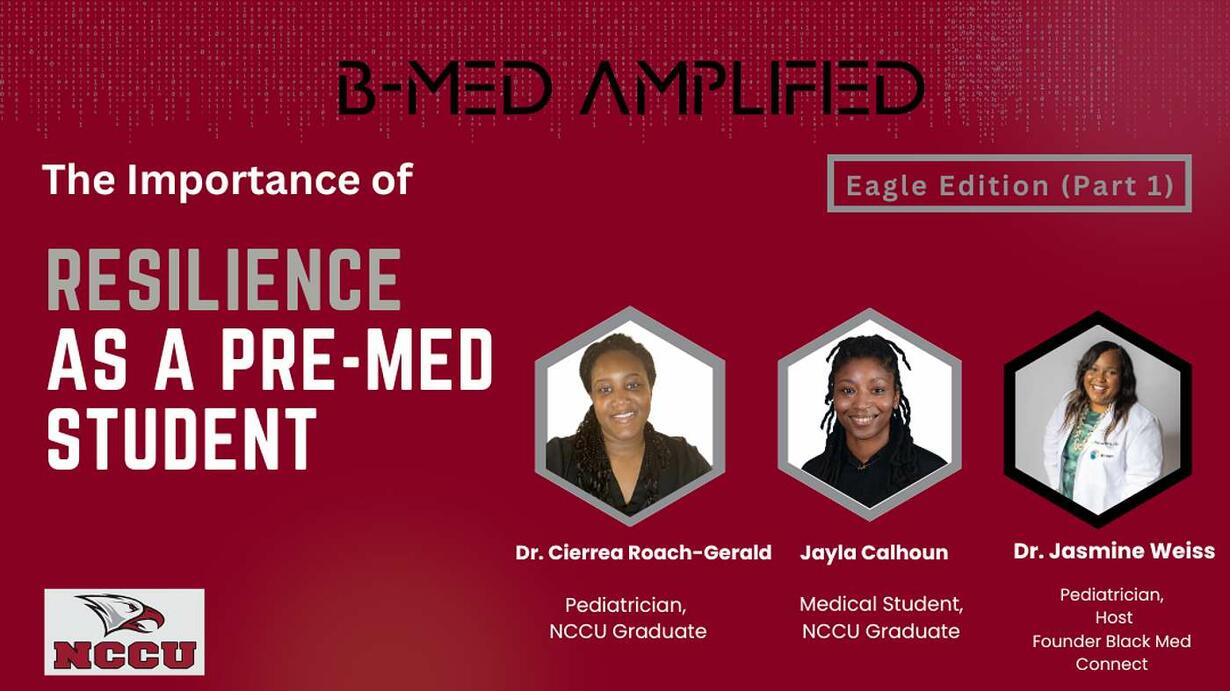 B-MED AMPLIFIED

The Importance of

Eagle Edition (Part 1)

RESILIENCE AS A PRE-MED STUDENT

Dr. Cierrea Roach-Gerald

Pediatrician, NCCU Graduate

Jayla Calhoun

Medical Student, NCCU Graduate

Dr. Jasmine Weiss

Pediatrician, Host Founder Black Med Connect

NCCU